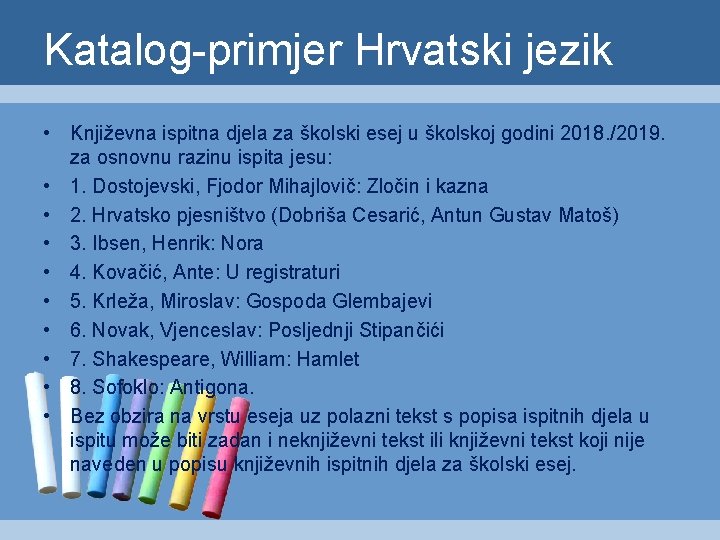 Katalog-primjer Hrvatski jezik

• Književna ispitna djela za školski esej u školskoj godini 2018./2019. za osnovnu razinu ispita jesu:
• 1. Dostojevski, Fjodor Mihajlovič: Zločin i kazna
• 2. Hrvatsko pjesništvo (Dobriša Cesarić, Antun Gustav Matoš)
• 3. Ibsen, Henrik: Nora
• 4. Kovačić, Ante: U registraturi
• 5. Krleža, Miroslav: Gospoda Glembajevi
• 6. Novak, Vjenceslav: Posljednji Stipančići
• 7. Shakespeare, William: Hamlet
• 8. Sofoklo: Antigona.
• Bez obzira na vrstu eseja uz polazni tekst s popisa ispitnih djela u ispitu može biti zadan i neknjiževni tekst ili književni tekst koji nije naveden u popisu književnih ispitnih djela za školski esej.